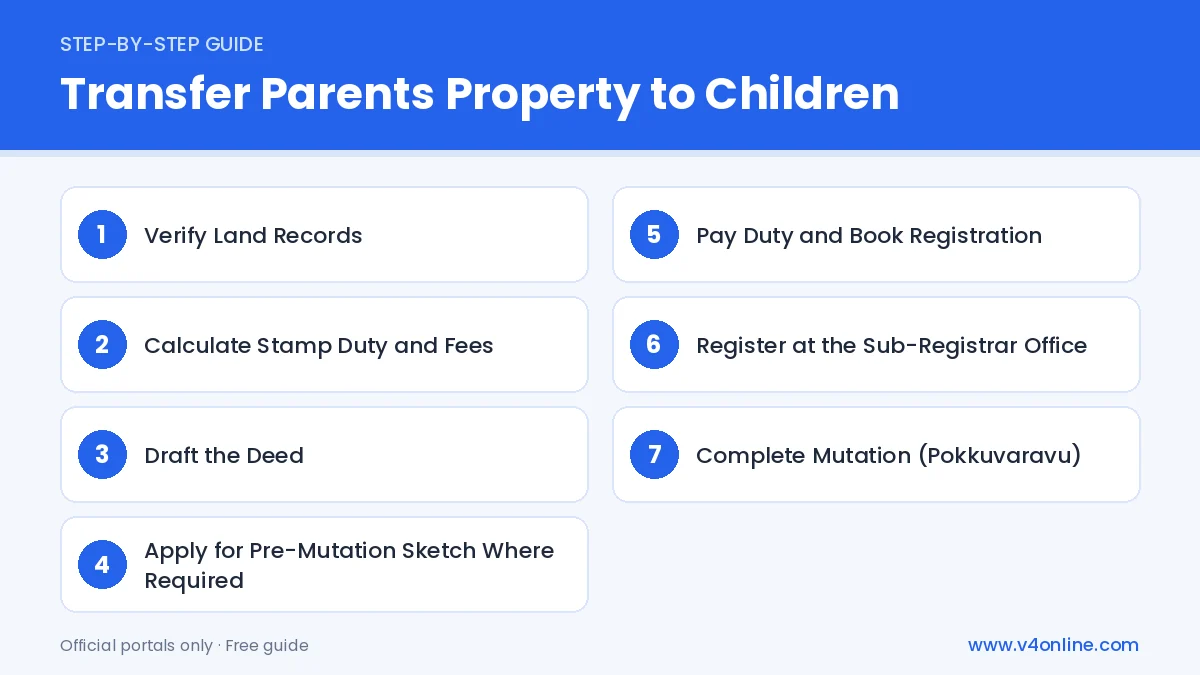 STEP-BY-STEP GUIDE

Transfer Parents Property to Children

1 Verify Land Records

2 Calculate Stamp Duty and Fees

3 Draft the Deed

4 Apply for Pre-Mutation Sketch Where Required

5 Pay Duty and Book Registration

6 Register at the Sub-Registrar Office

7 Complete Mutation (Pokkuvaravu)

Official portals only · Free guide

www.v4online.com